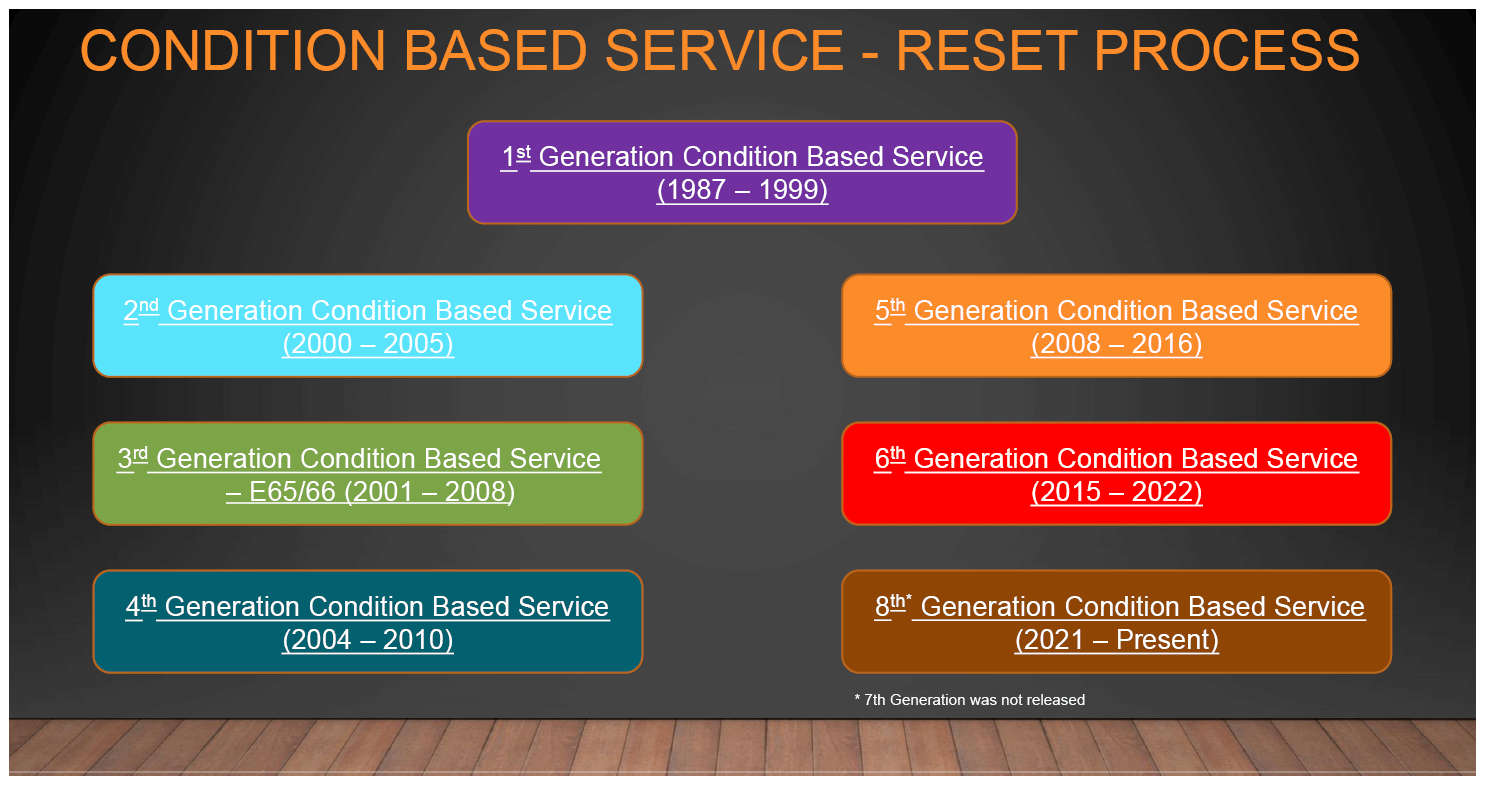 CONDITION BASED SERVICE - RESET PROCESS

1st Generation Condition Based Service (1987 – 1999)

2nd Generation Condition Based Service (2000 – 2005)

3rd Generation Condition Based Service – E65/66 (2001 – 2008)

4th Generation Condition Based Service (2004 – 2010)

5th Generation Condition Based Service (2008 – 2016)

6th Generation Condition Based Service (2015 – 2022)

8th* Generation Condition Based Service (2021 – Present)

* 7th Generation was not released